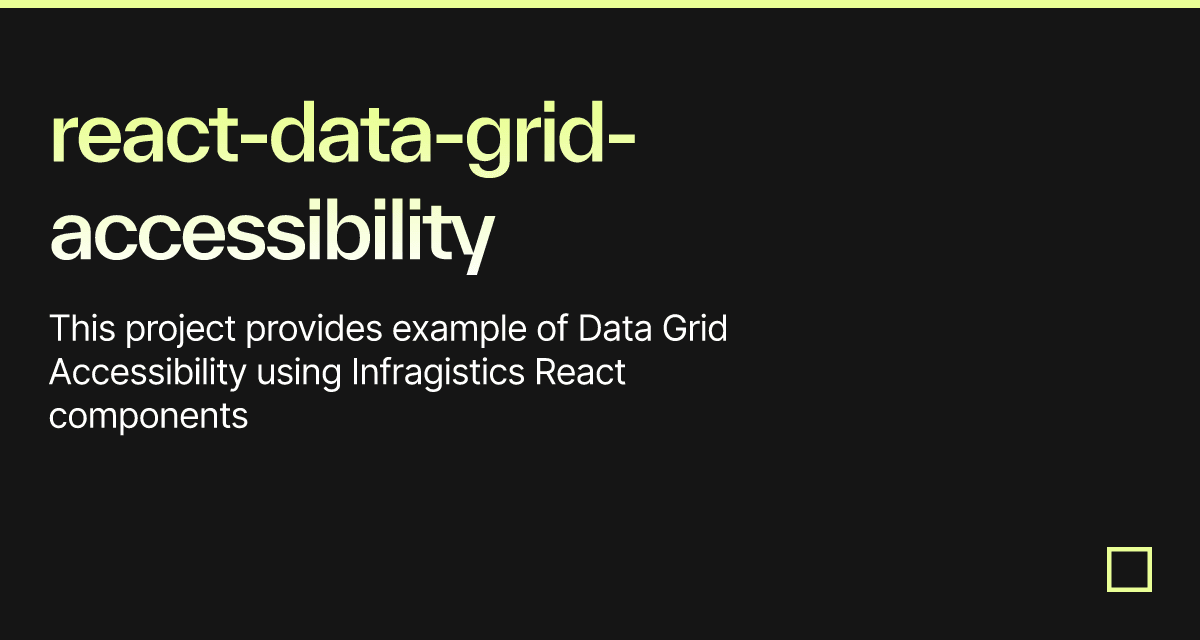 react-data-grid-accessibility

This project provides example of Data Grid Accessibility using Infragistics React components